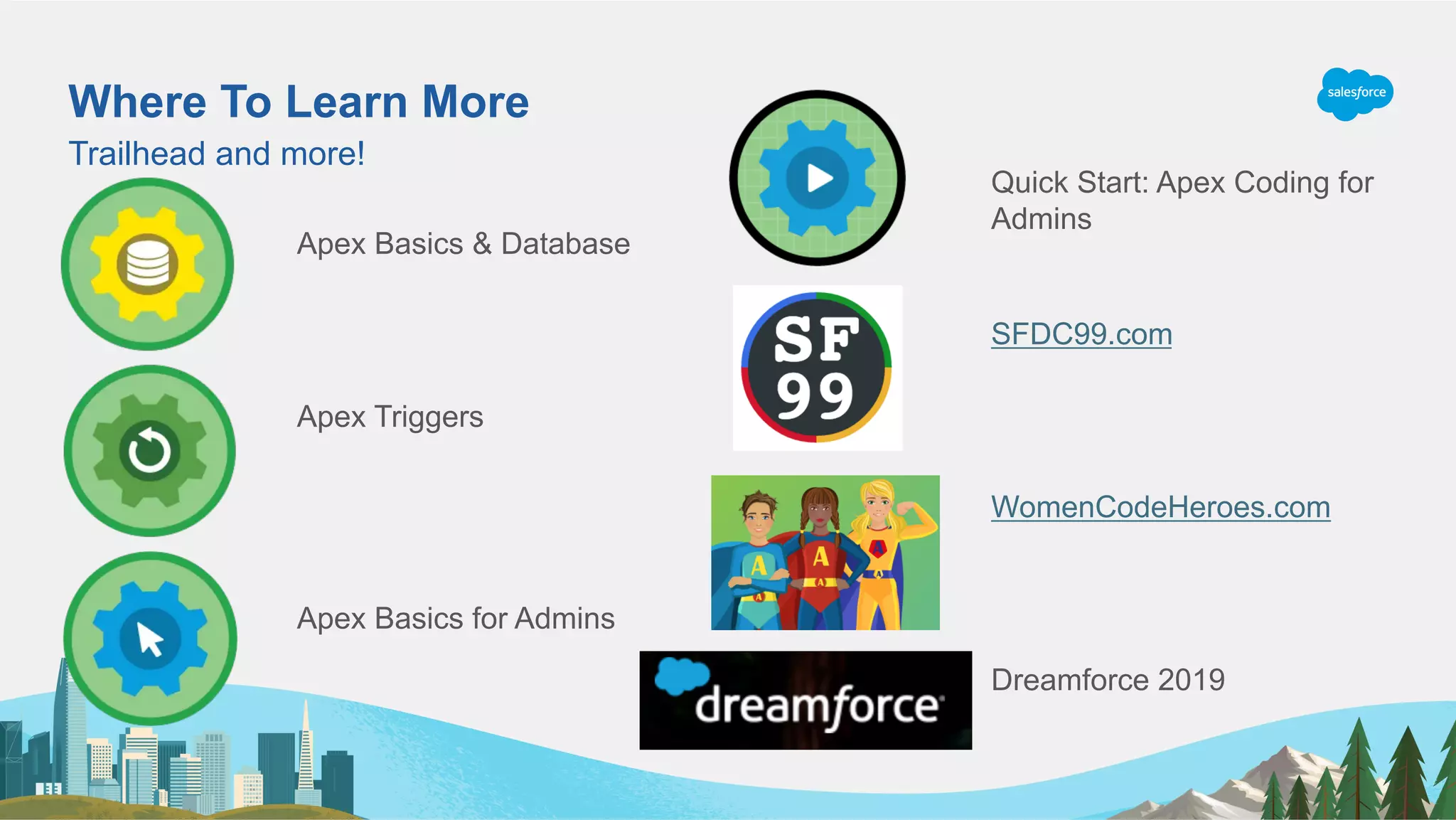 Where To Learn More
Trailhead and more!

salesforce

Apex Basics & Database

Apex Triggers

Apex Basics for Admins

Quick Start: Apex Coding for Admins

SF 99

SFDC99.com

A A A

WomenCodeHeroes.com

dreamforce

Dreamforce 2019